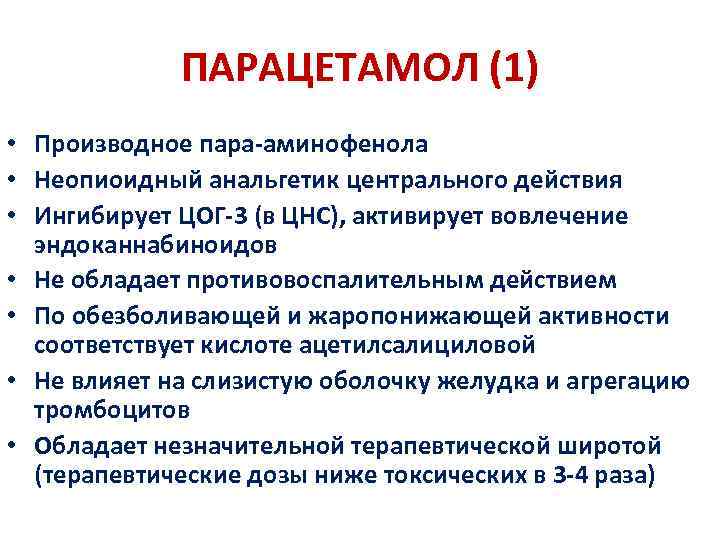 ПАРАЦЕТАМОЛ (1)

• Производное пара-аминофенола
• Неопиоидный анальгетик центрального действия
• Ингибирует ЦОГ-3 (в ЦНС), активирует вовлечение эндоканнабиноидов
• Не обладает противовоспалительным действием
• По обезболивающей и жаропонижающей активности соответствует кислоте ацетилсалициловой
• Не влияет на слизистую оболочку желудка и агрегацию тромбоцитов
• Обладает незначительной терапевтической широтой (терапевтические дозы ниже токсических в 3-4 раза)